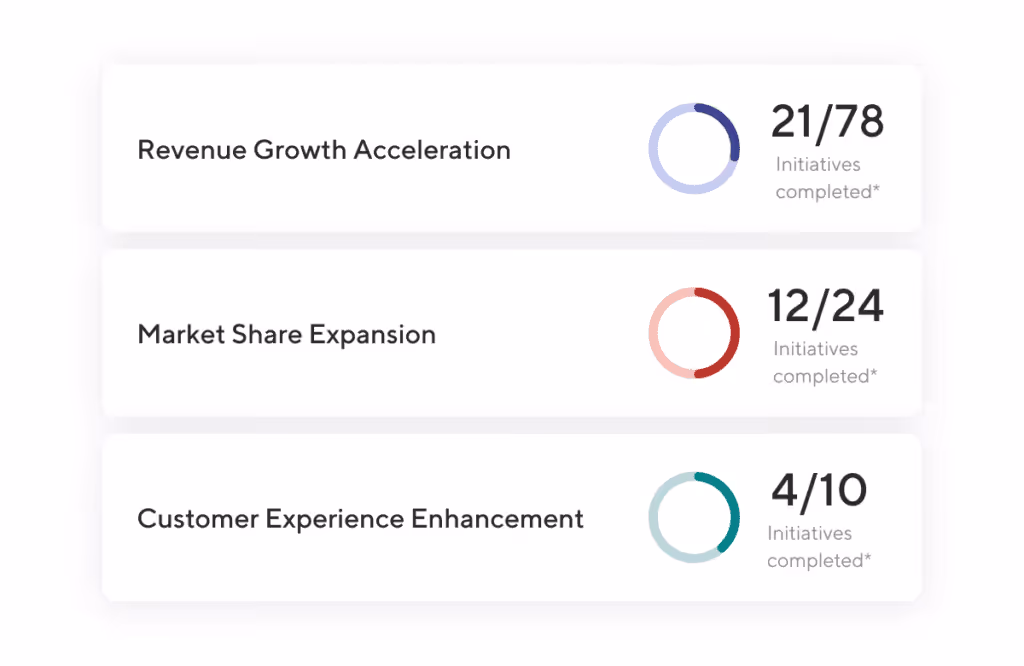 Revenue Growth Acceleration

21/78
Initiatives completed*

Market Share Expansion

12/24
Initiatives completed*

Customer Experience Enhancement

4/10
Initiatives completed*